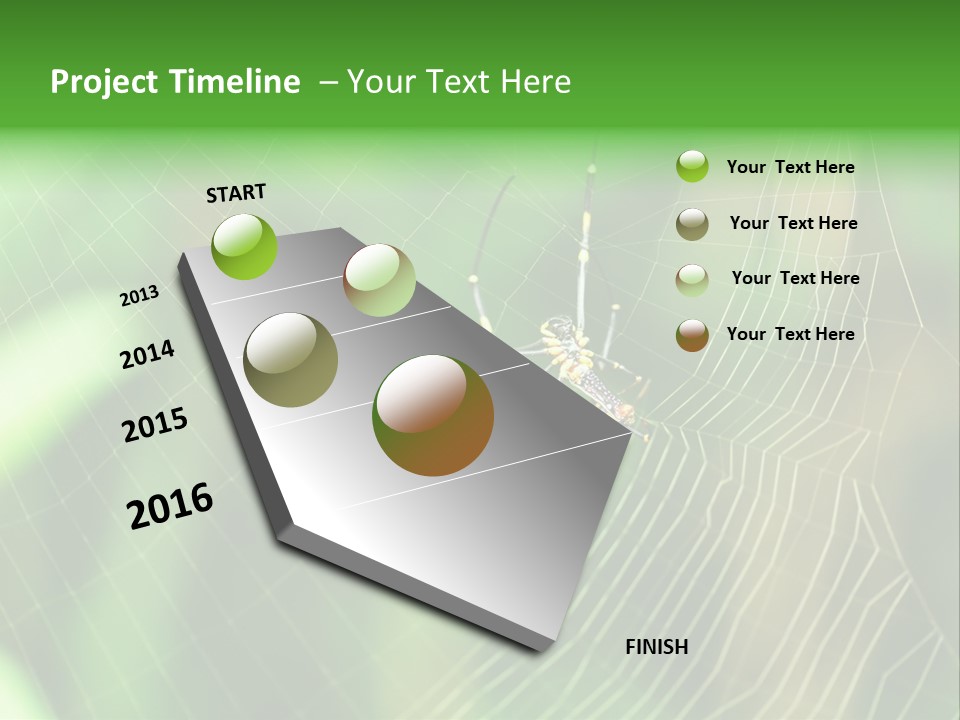 Project Timeline – Your Text Here

START

2013

2014

2015

2016

FINISH

Your Text Here

Your Text Here

Your Text Here

Your Text Here